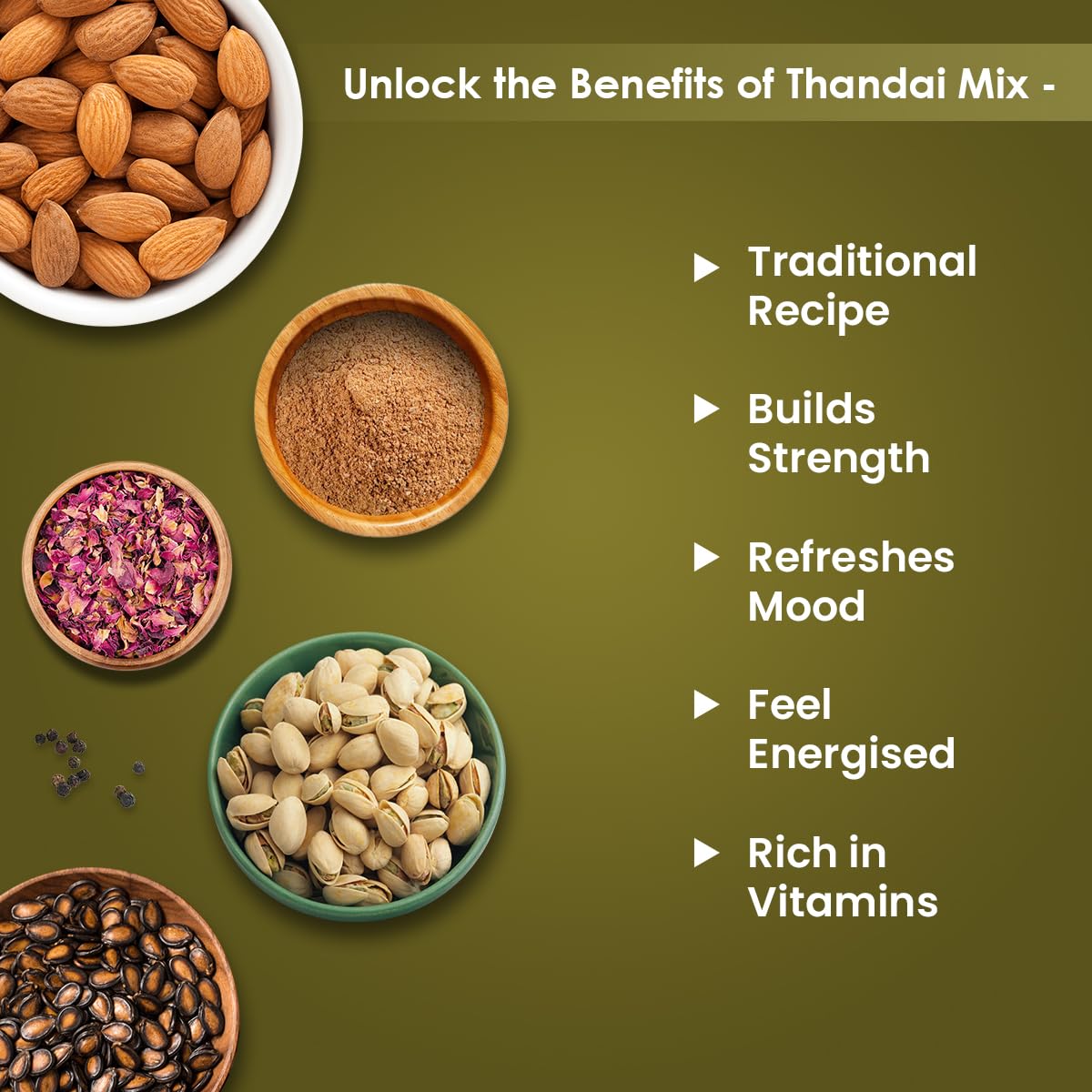 Unlock the Benefits of Thandai Mix -

▶ Traditional Recipe

▶ Builds Strength

▶ Refreshes Mood

▶ Feel Energised

▶ Rich in Vitamins